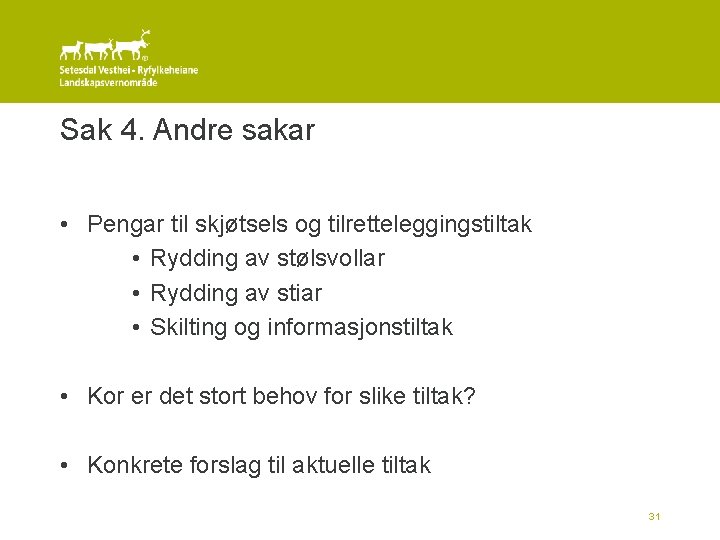 Setesdal Vesthei - Ryfylkeheiane
Landskapsvernområde

Sak 4. Andre sakar

• Pengar til skjøtsels og tilretteleggingstiltak
  • Rydding av stølsvollar
  • Rydding av stiar
  • Skilting og informasjonstiltak

• Kor er det stort behov for slike tiltak?

• Konkrete forslag til aktuelle tiltak

31